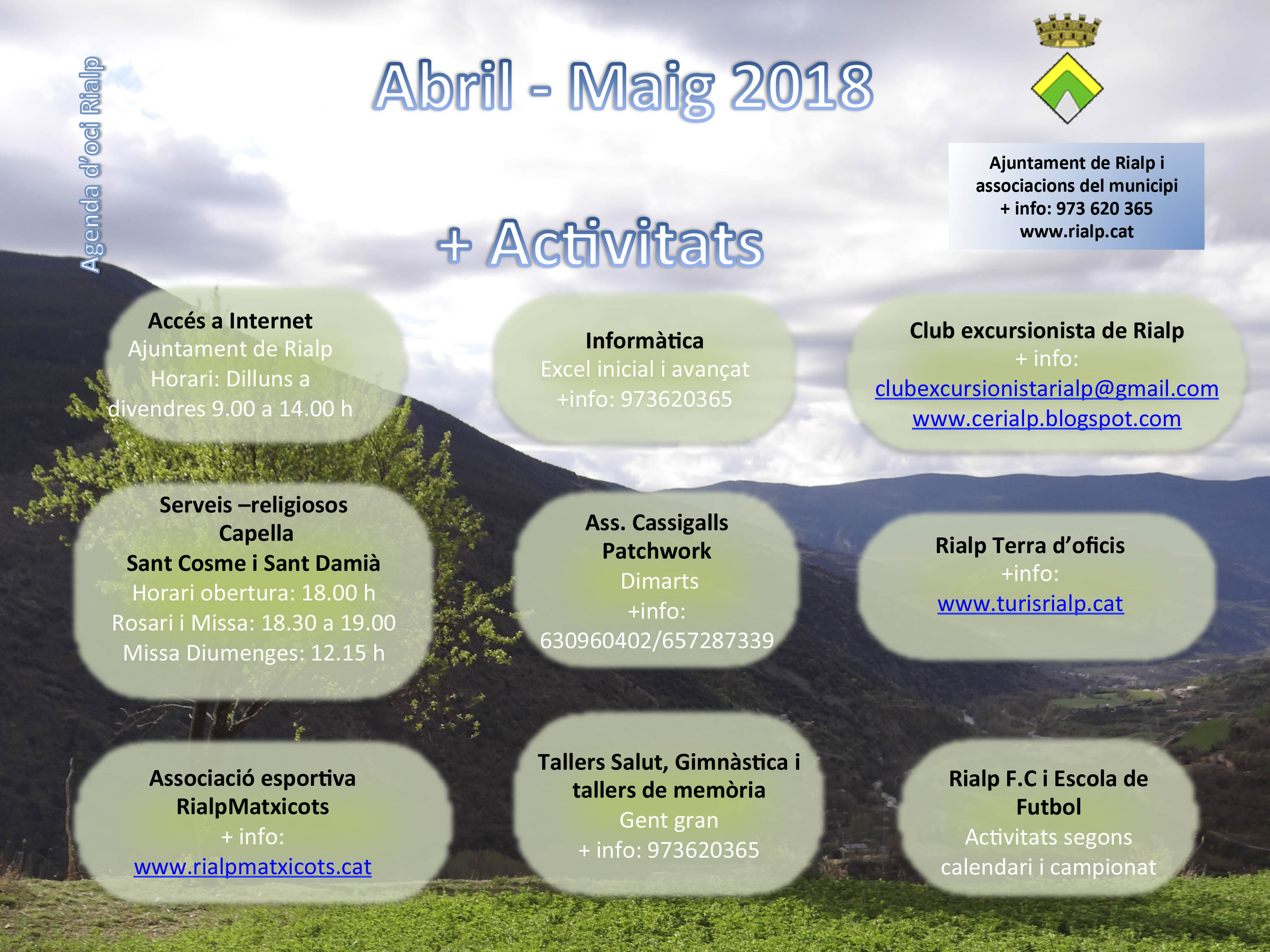 Agenda d'oci Rialp

Abril - Maig 2018

Ajuntament de Rialp i associacions del municipi
+ info: 973 620 365
www.rialp.cat

+ Activitats

Accés a Internet
Ajuntament de Rialp
Horari: Dilluns a divendres 9.00 a 14.00 h

Informàtica
Excel inicial i avançat
+info: 973620365

Club excursionista de Rialp
+ info:
clubexcursionistarialp@gmail.com
www.cerialp.blogspot.com

Serveis –religiosos
Capella
Sant Cosme i Sant Damià
Horari obertura: 18.00 h
Rosari i Missa: 18.30 a 19.00
Missa Diumenges: 12.15 h

Ass. Cassigalls
Patchwork
Dimarts
+info:
630960402/657287339

Rialp Terra d'oficis
+info:
www.turisrialp.cat

Associació esportiva
RialpMatxicots
+ info:
www.rialpmatxicots.cat

Tallers Salut, Gimnàstica i tallers de memòria
Gent gran
+ info: 973620365

Rialp F.C i Escola de Futbol
Activitats segons calendari i campionat